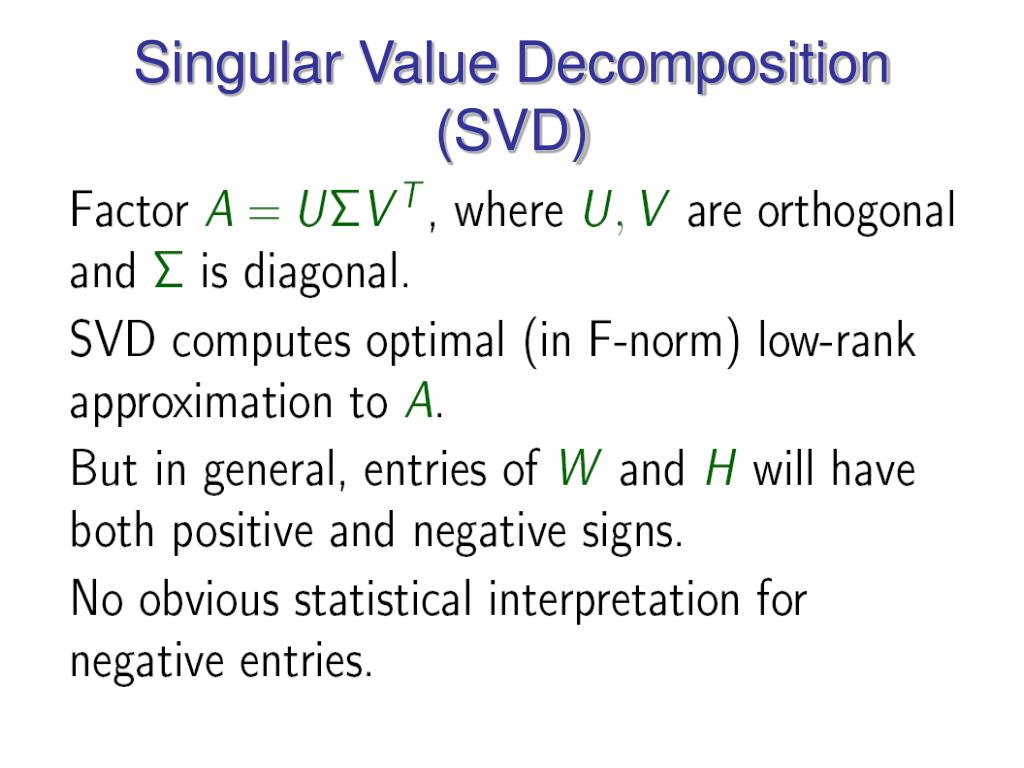 Singular Value Decomposition (SVD)

Factor $A = U\Sigma V^T$, where $U, V$ are orthogonal and $\Sigma$ is diagonal.

SVD computes optimal (in F-norm) low-rank approximation to $A$.

But in general, entries of $W$ and $H$ will have both positive and negative signs.

No obvious statistical interpretation for negative entries.